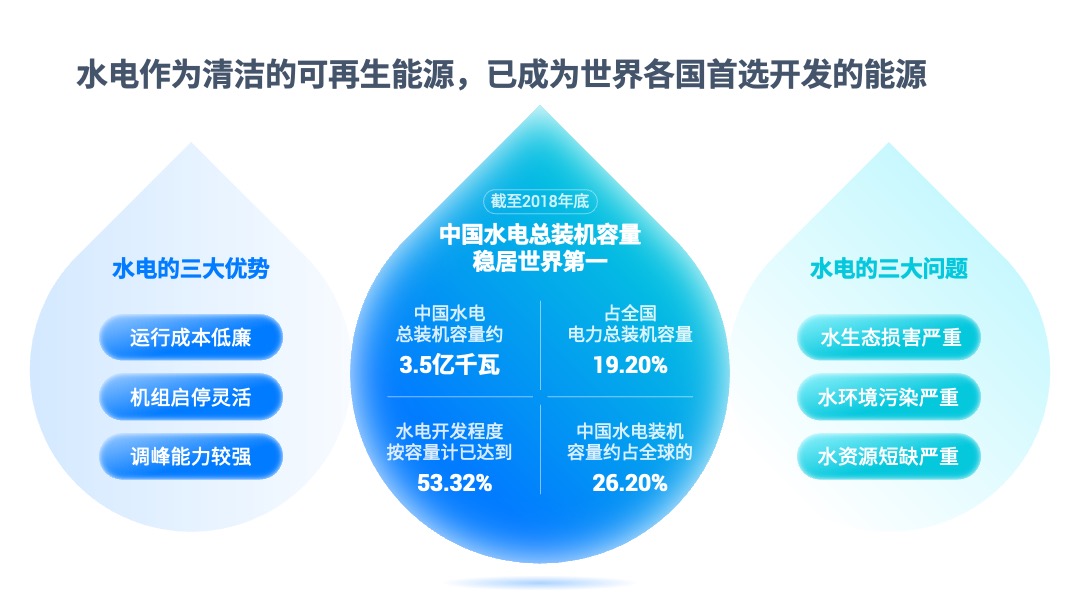 水电作为清洁的可再生能源，已成为世界各国首选开发的能源

水电的三大优势

运行成本低廉

机组启停灵活

调峰能力较强

截至2018年底

中国水电总装机容量稳居世界第一

中国水电总装机容量约
3.5亿千瓦

占全国电力总装机容量
19.20%

水电开发程度按容量计已达到
53.32%

中国水电装机容量约占全球的
26.20%

水电的三大问题

水生态损害严重

水环境污染严重

水资源短缺严重